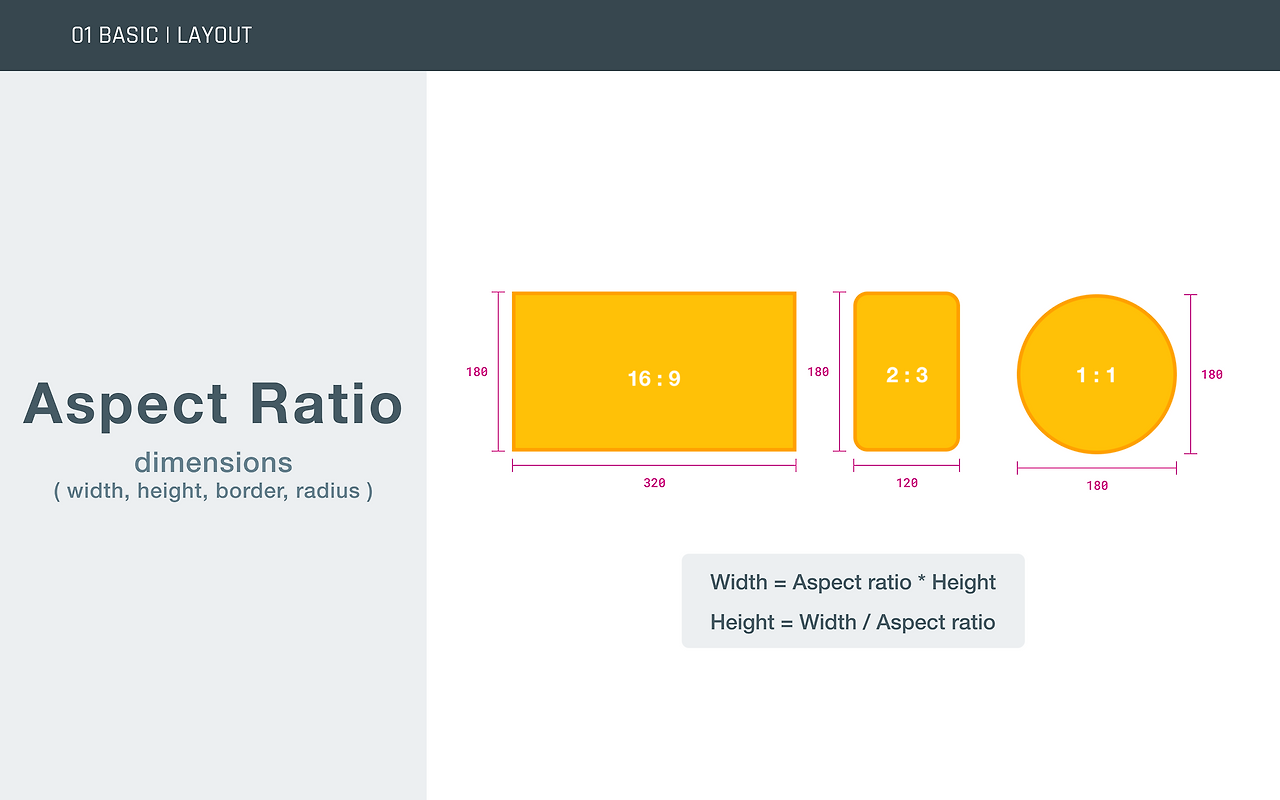 01 BASIC | LAYOUT

Aspect Ratio
dimensions
( width, height, border, radius )

180
16 : 9
320

180
2 : 3
120

1 : 1
180
180

Width = Aspect ratio * Height
Height = Width / Aspect ratio